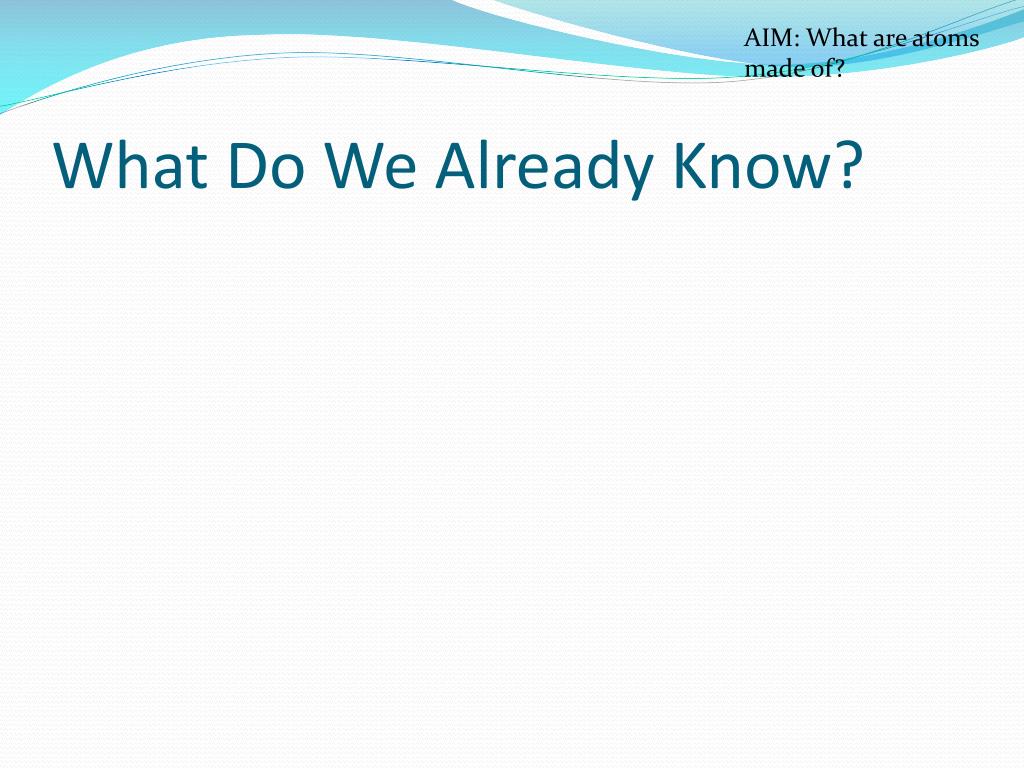 AIM: What are atoms made of?

What Do We Already Know?